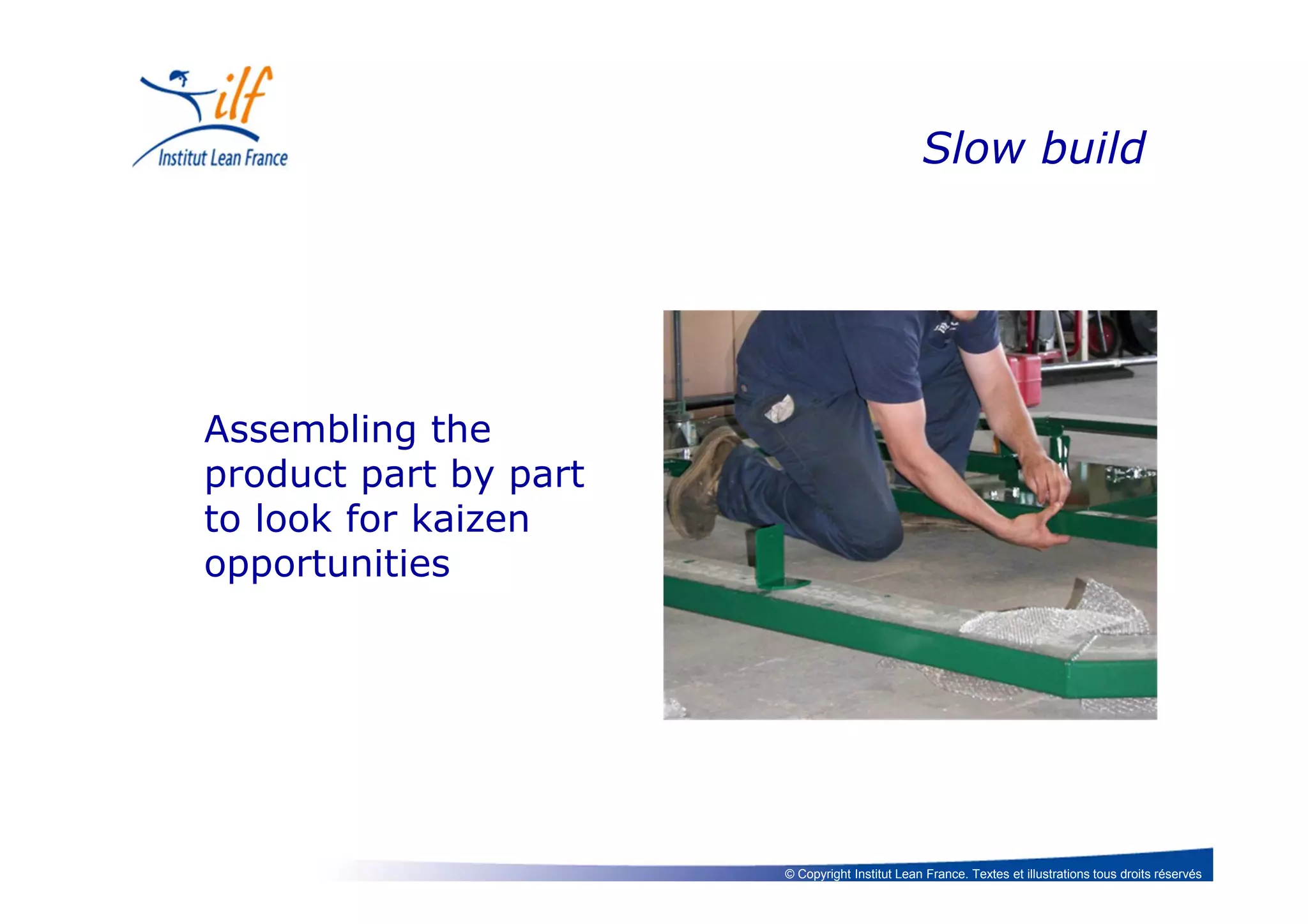 ilf
Institut Lean France

Slow build

Assembling the product part by part to look for kaizen opportunities

© Copyright Institut Lean France. Textes et illustrations tous droits réservés